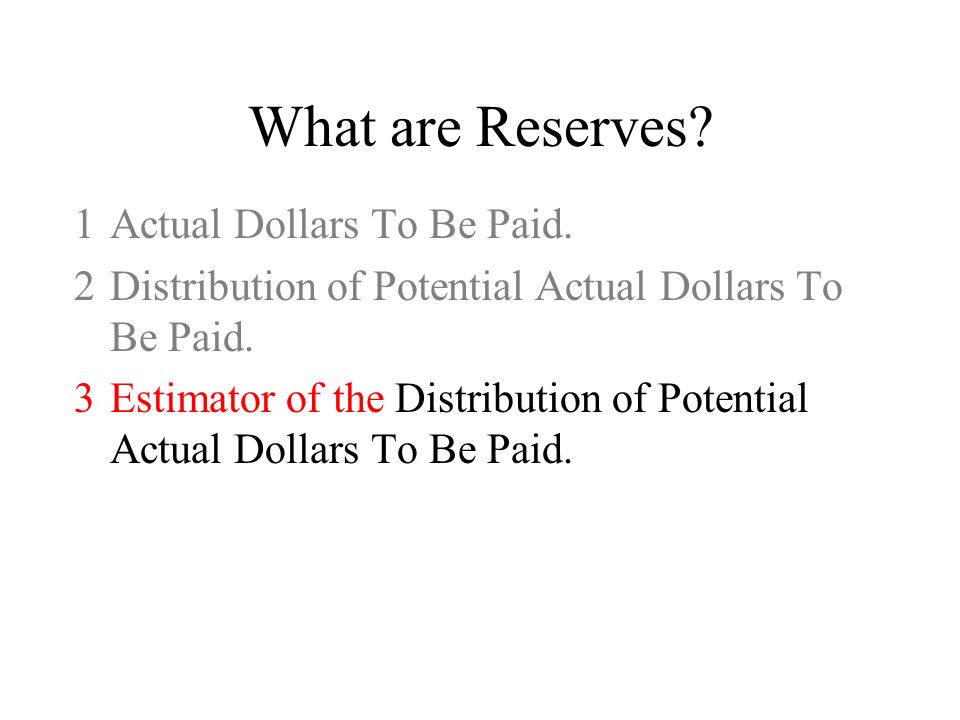 What are Reserves?

1 Actual Dollars To Be Paid.

2 Distribution of Potential Actual Dollars To Be Paid.

3 Estimator of the Distribution of Potential Actual Dollars To Be Paid.